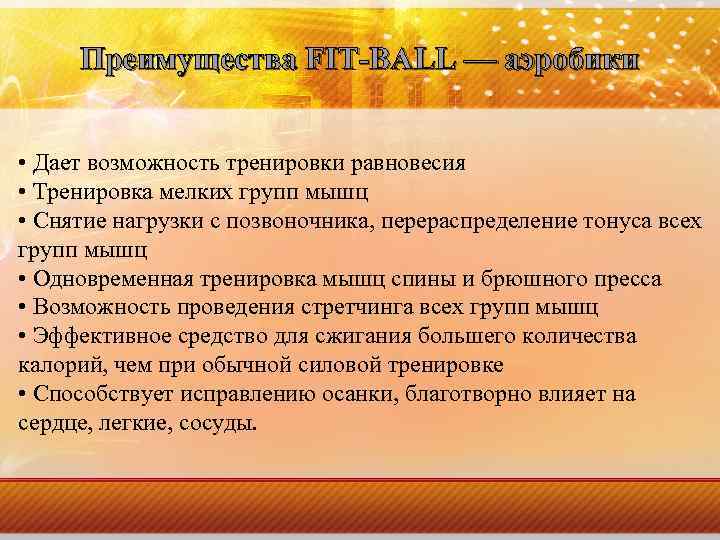 Преимущества FIT-BALL — аэробики

• Дает возможность тренировки равновесия
• Тренировка мелких групп мышц
• Снятие нагрузки с позвоночника, перераспределение тонуса всех групп мышц
• Одновременная тренировка мышц спины и брюшного пресса
• Возможность проведения стретчинга всех групп мышц
• Эффективное средство для сжигания большего количества калорий, чем при обычной силовой тренировке
• Способствует исправлению осанки, благотворно влияет на сердце, легкие, сосуды.